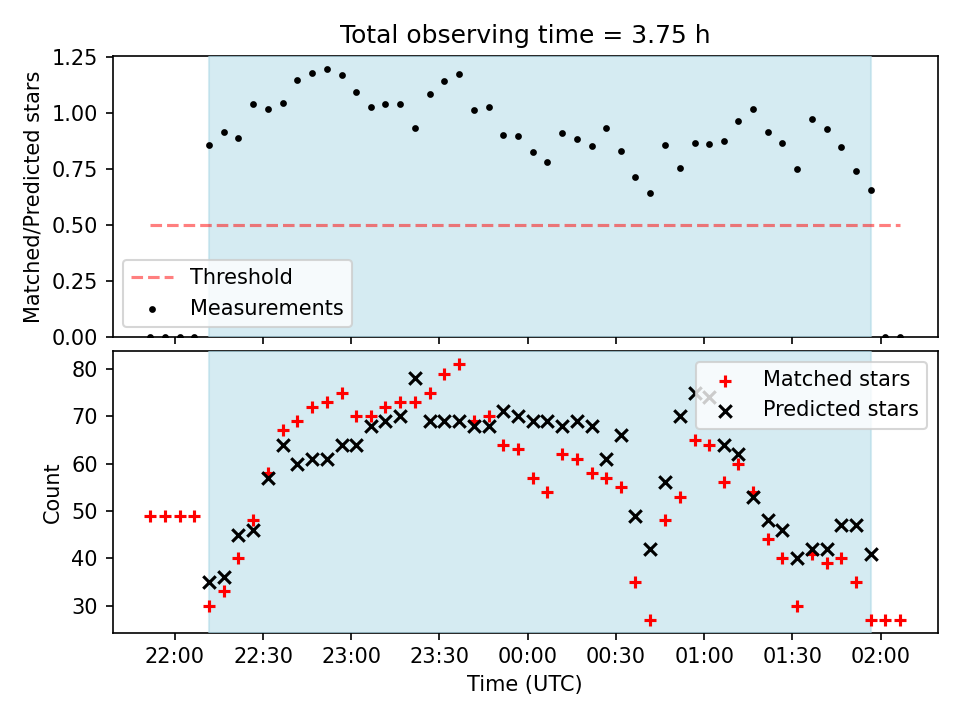 Total observing time = 3.75 h

Matched/Predicted stars

1.25
1.00
0.75
0.50
0.25
0.00

Threshold
Measurements

Count

80
70
60
50
40
30

Matched stars
Predicted stars

22:00
22:30
23:00
23:30
00:00
00:30
01:00
01:30
02:00

Time (UTC)